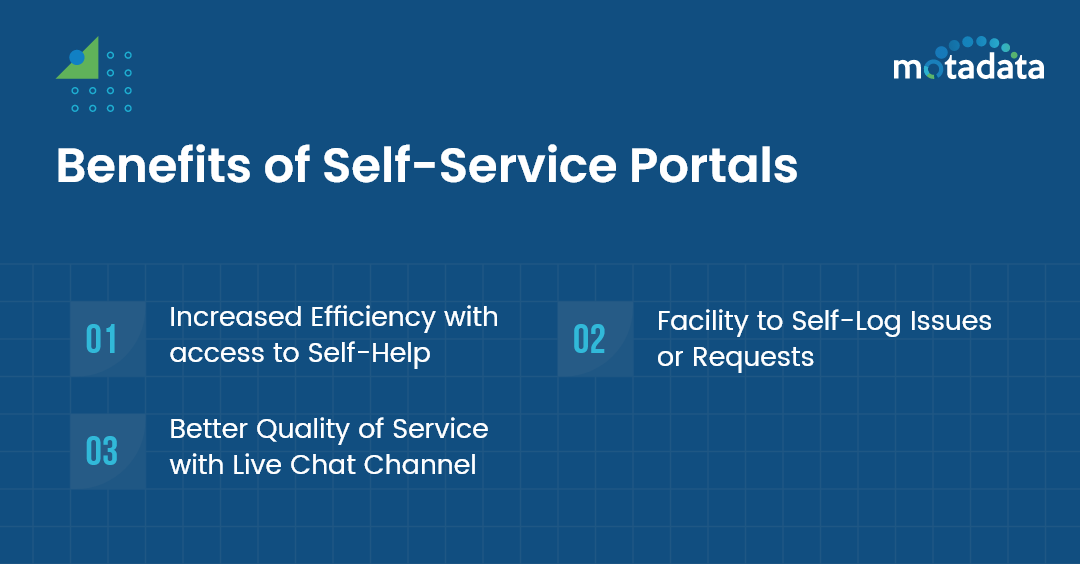 motadata

Benefits of Self-Service Portals

01 Increased Efficiency with access to Self-Help

02 Facility to Self-Log Issues or Requests

03 Better Quality of Service with Live Chat Channel